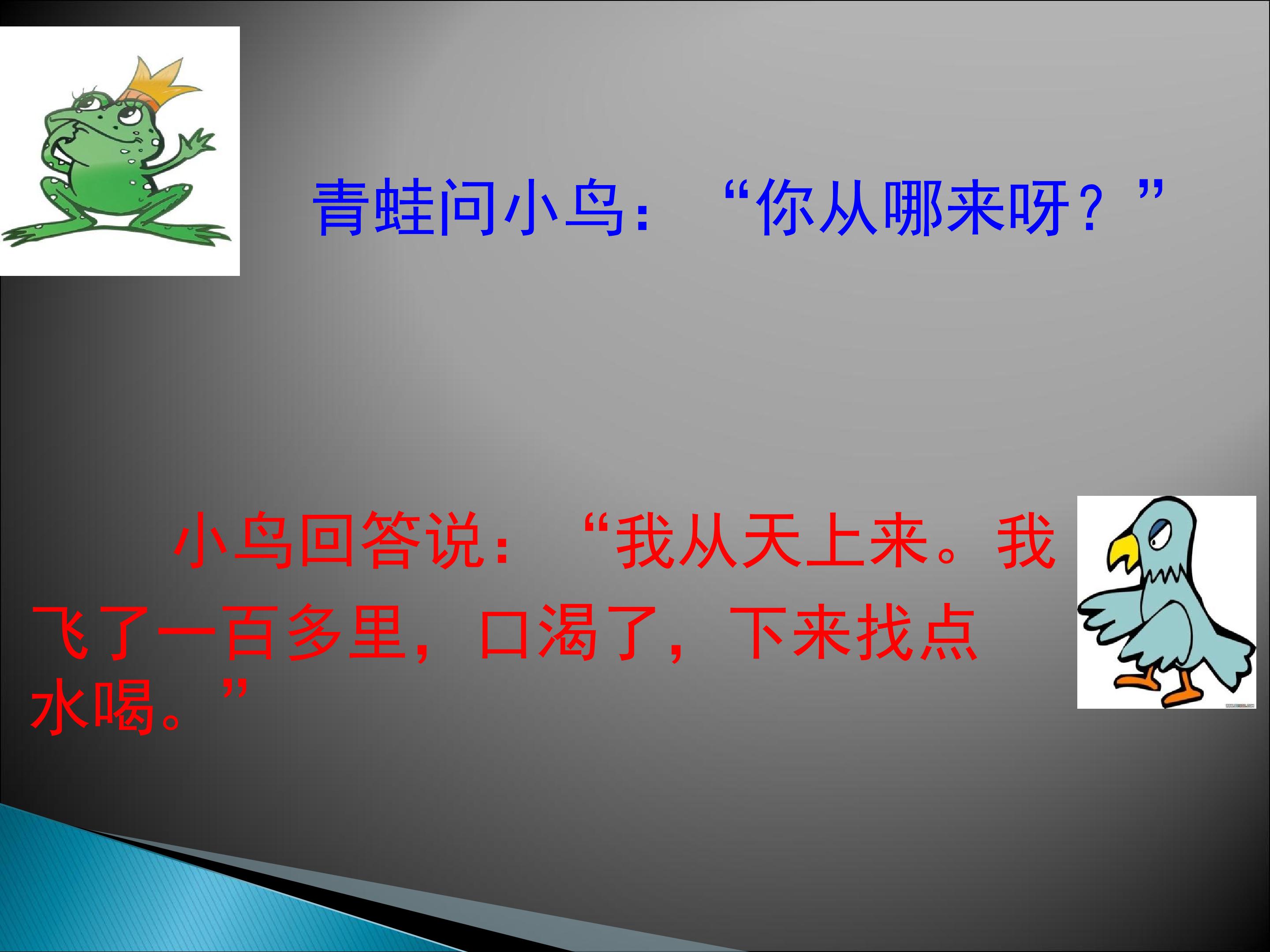 青蛙问小鸟：“你从哪来呀？”

小鸟回答说：“我从天上来。我飞了一百多里，口渴了，下来找点水喝。”